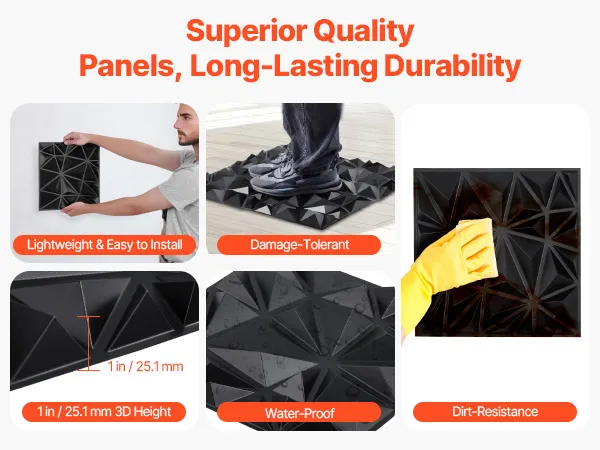 Superior Quality
Panels, Long-Lasting Durability

Lightweight & Easy to Install

Damage-Tolerant

1 in / 25.1 mm

1 in / 25.1 mm 3D Height

Water-Proof

Dirt-Resistance